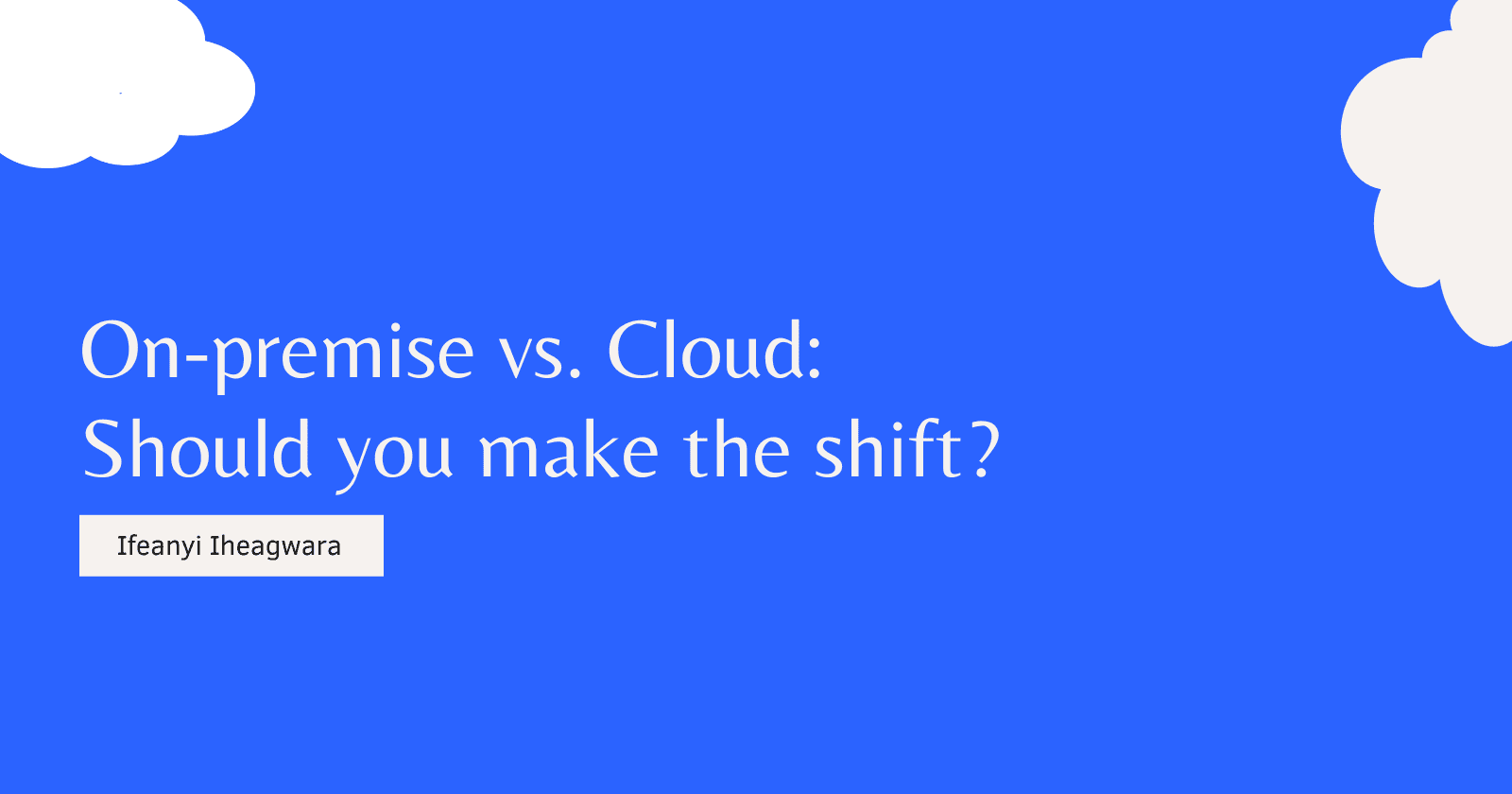 On-premise vs. Cloud:
Should you make the shift?

Ifeanyi Iheagwara